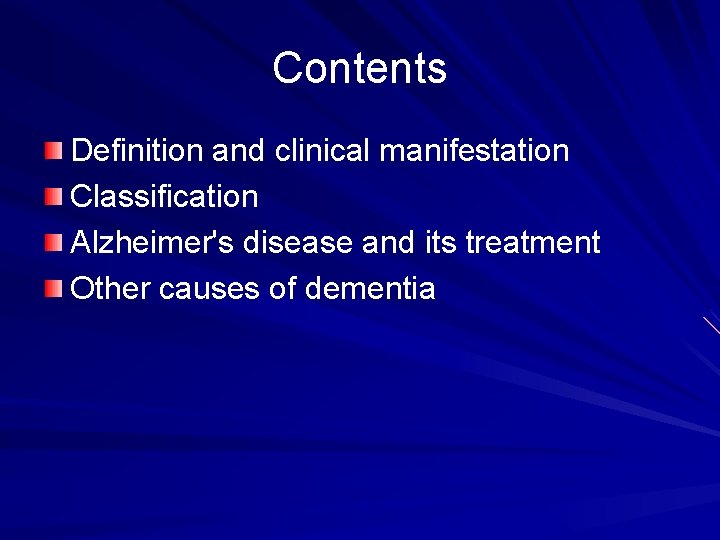 Contents

Definition and clinical manifestation
Classification
Alzheimer's disease and its treatment
Other causes of dementia